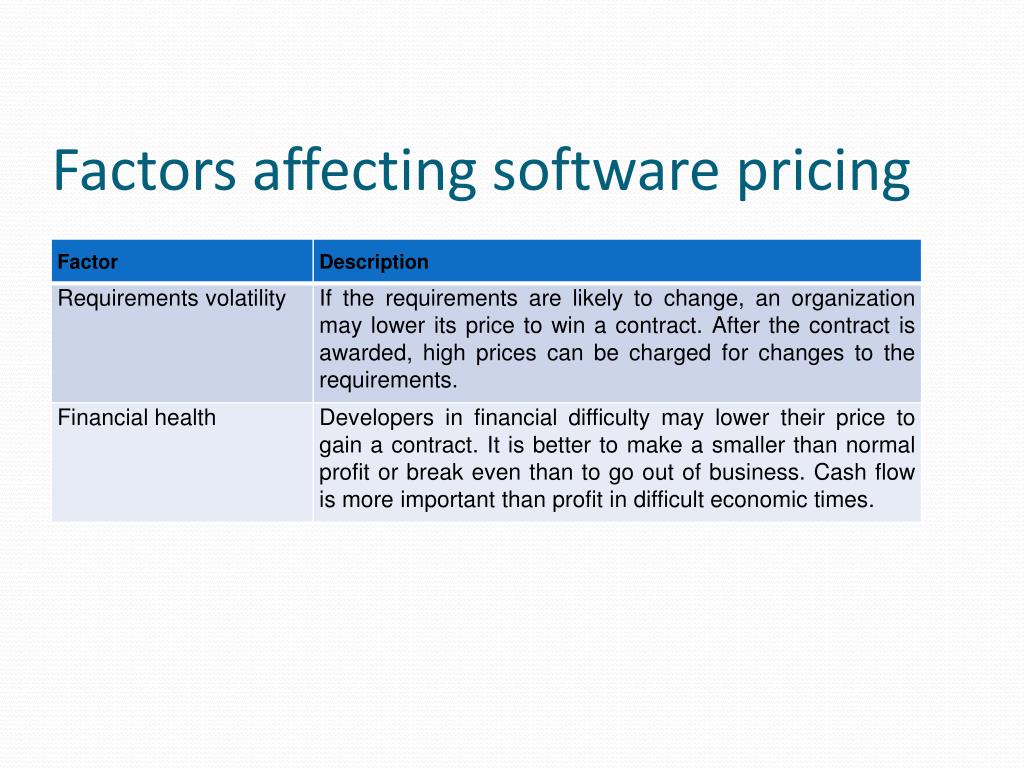 Factors affecting software pricing

| Factor | Description |
|---|---|
| Requirements volatility | If the requirements are likely to change, an organization may lower its price to win a contract. After the contract is awarded, high prices can be charged for changes to the requirements. |
| Financial health | Developers in financial difficulty may lower their price to gain a contract. It is better to make a smaller than normal profit or break even than to go out of business. Cash flow is more important than profit in difficult economic times. |